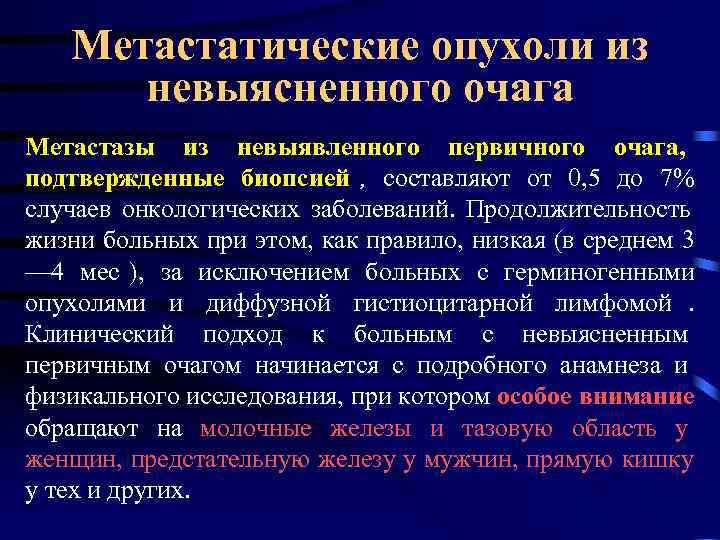 Метастатические опухоли из невыясненного очага

Метастазы из невыявленного первичного очага, подтвержденные биопсией , составляют от 0,5 до 7% случаев онкологических заболеваний. Продолжительность жизни больных при этом, как правило, низкая (в среднем 3 —4 мес ), за исключением больных с герминогенными опухолями и диффузной гистиоцитарной лимфомой . Клинический подход к больным с невыясненным первичным очагом начинается с подробного анамнеза и физикального исследования, при котором особое внимание обращают на молочные железы и тазовую область у женщин, предстательную железу у мужчин, прямую кишку у тех и других.